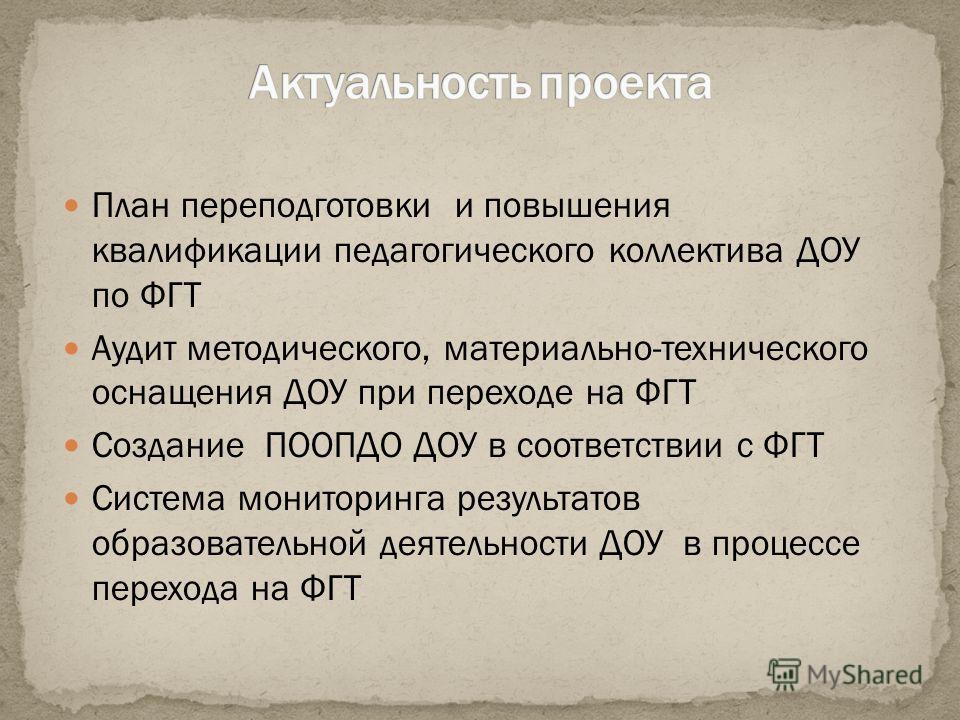 Актуальность проекта

План переподготовки и повышения квалификации педагогического коллектива ДОУ по ФГТ

Аудит методического, материально-технического оснащения ДОУ при переходе на ФГТ

Создание ПООПДО ДОУ в соответствии с ФГТ

Система мониторинга результатов образовательной деятельности ДОУ в процессе перехода на ФГТ

MyShared